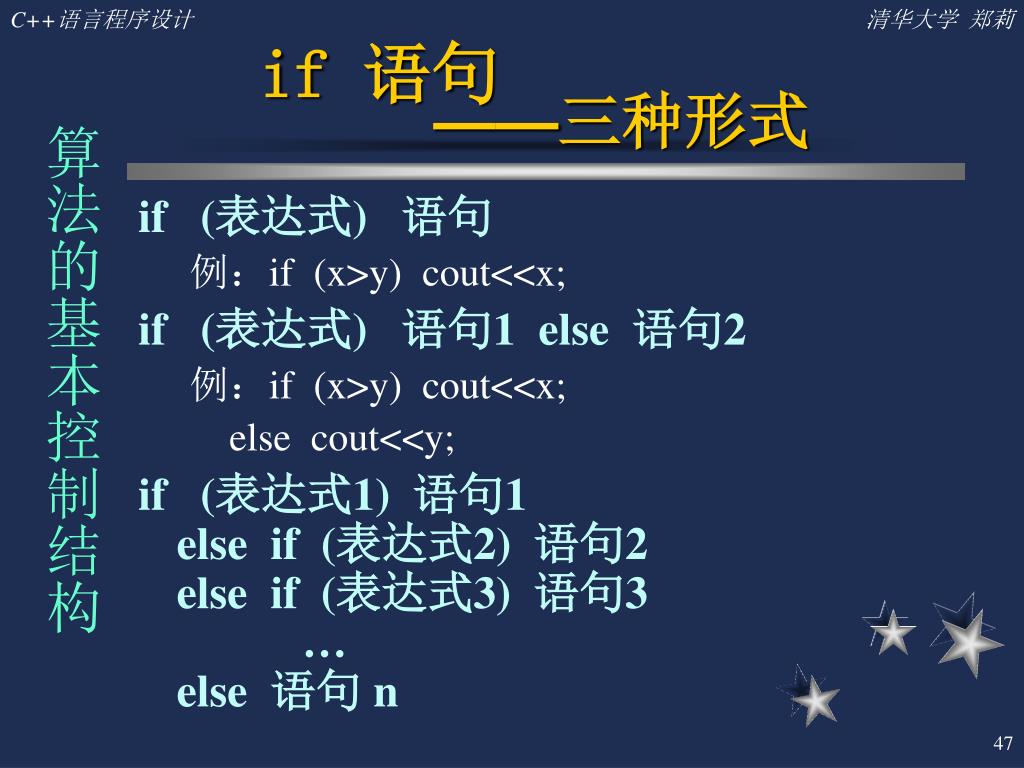 C++语言程序设计

清华大学 郑莉

if 语句
——三种形式

算法的基本控制结构

if (表达式) 语句
例：if (x>y) cout<<x;
if (表达式) 语句1 else 语句2
例：if (x>y) cout<<x;
else cout<<y;
if (表达式1) 语句1
else if (表达式2) 语句2
else if (表达式3) 语句3
…
else 语句 n

47